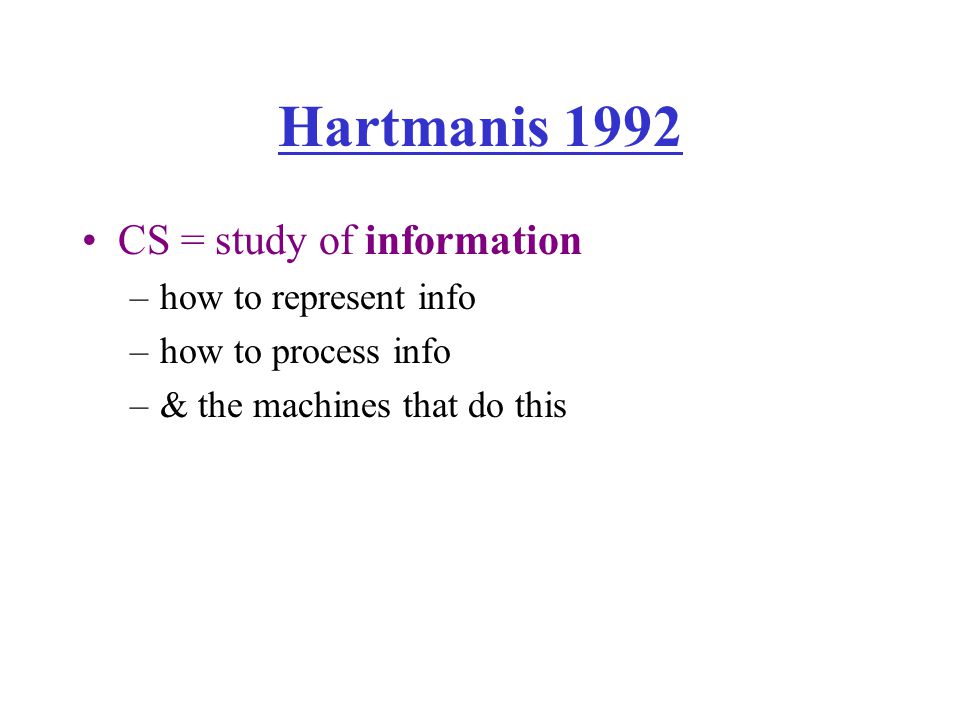 Hartmanis 1992

• CS = study of information
– how to represent info
– how to process info
– & the machines that do this